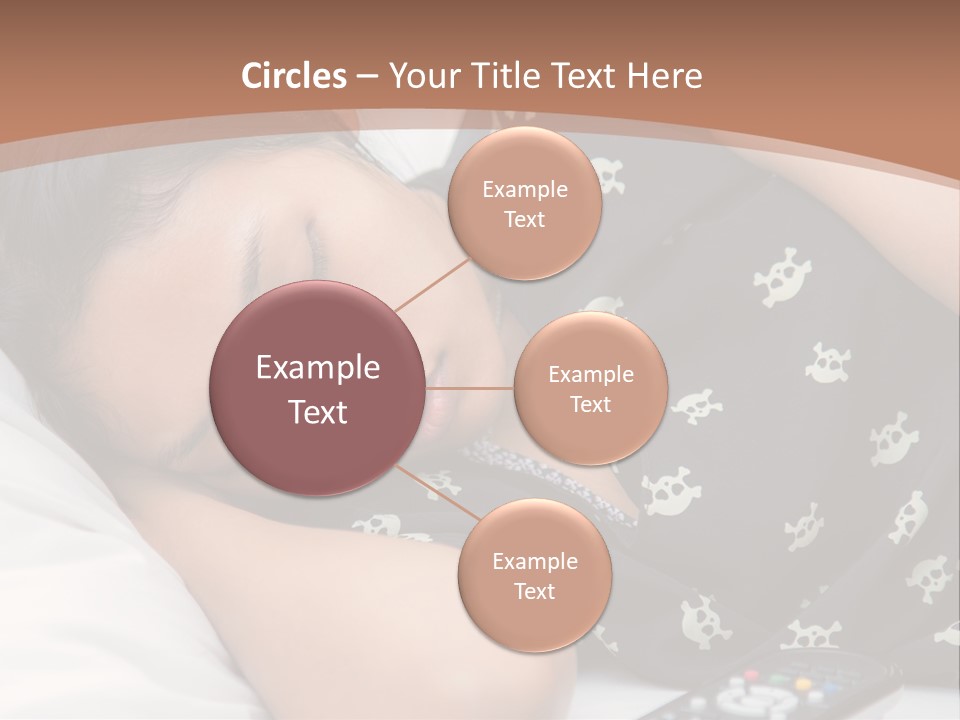 Circles – Your Title Text Here

Example Text

Example Text

Example Text

Example Text